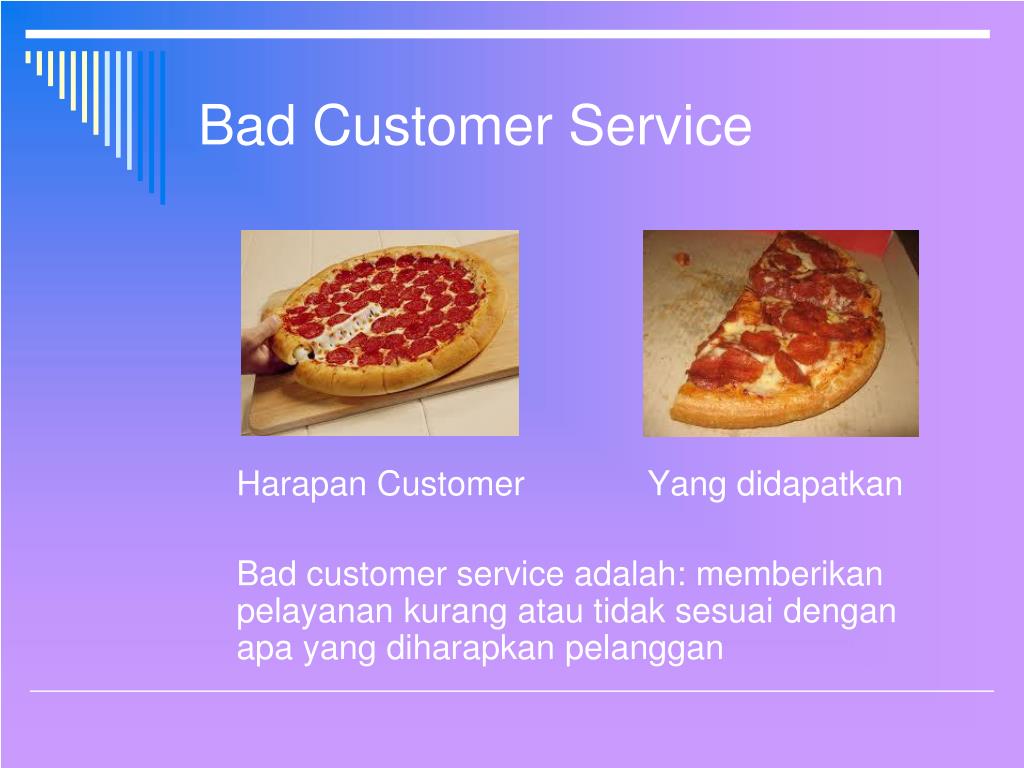 Bad Customer Service

Harapan Customer

Yang didapatkan

Bad customer service adalah: memberikan pelayanan kurang atau tidak sesuai dengan apa yang diharapkan pelanggan